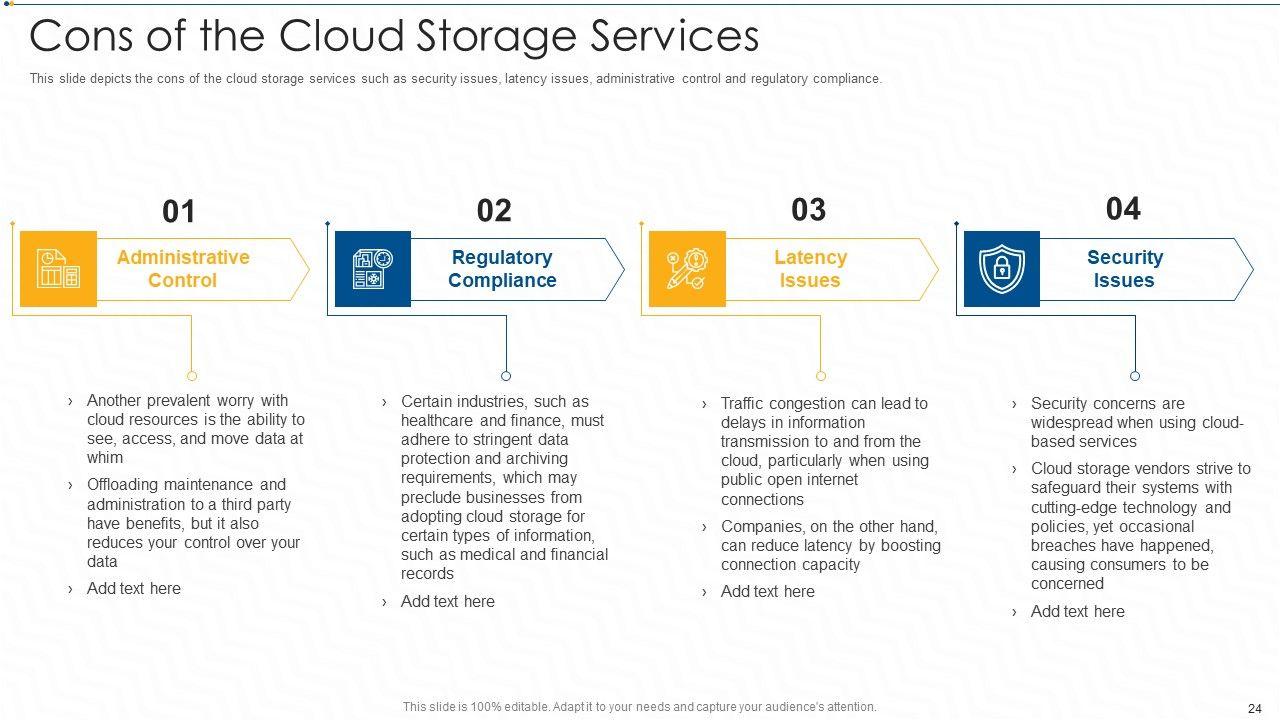 Cons of the Cloud Storage Services

This slide depicts the cons of the cloud storage services such as security issues, latency issues, administrative control and regulatory compliance.

01

Administrative Control

› Another prevalent worry with cloud resources is the ability to see, access, and move data at whim

› Offloading maintenance and administration to a third party have benefits, but it also reduces your control over your data

› Add text here

02

Regulatory Compliance

› Certain industries, such as healthcare and finance, must adhere to stringent data protection and archiving requirements, which may preclude businesses from adopting cloud storage for certain types of information, such as medical and financial records

› Add text here

03

Latency Issues

› Traffic congestion can lead to delays in information transmission to and from the cloud, particularly when using public open internet connections

› Companies, on the other hand, can reduce latency by boosting connection capacity

› Add text here

04

Security Issues

› Security concerns are widespread when using cloud-based services

› Cloud storage vendors strive to safeguard their systems with cutting-edge technology and policies, yet occasional breaches have happened, causing consumers to be concerned

› Add text here

This slide is 100% editable. Adapt it to your needs and capture your audience's attention.

24